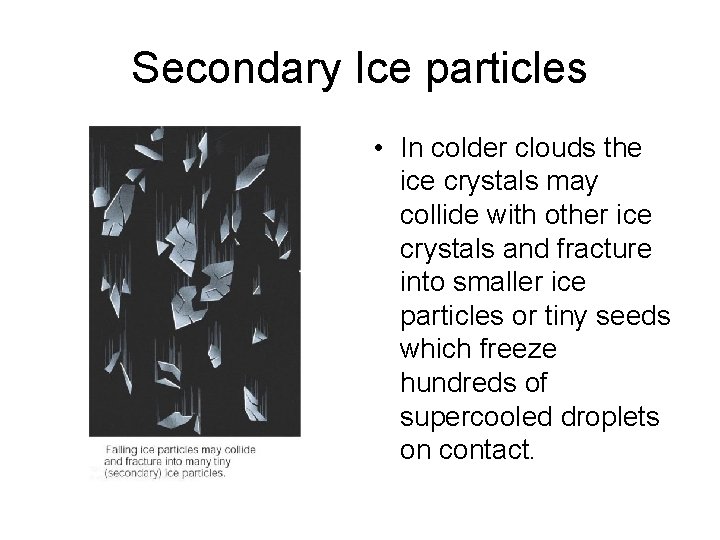 Secondary Ice particles

Falling ice particles may collide and fracture into many tiny (secondary) ice particles.

• In colder clouds the ice crystals may collide with other ice crystals and fracture into smaller ice particles or tiny seeds which freeze hundreds of supercooled droplets on contact.